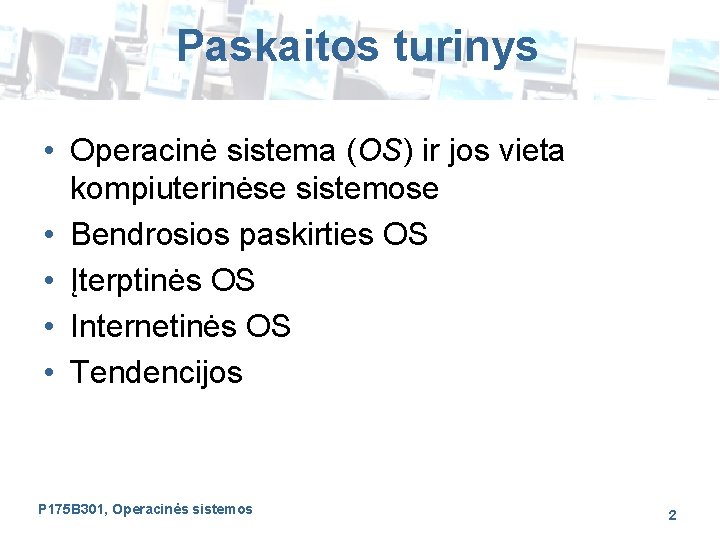 Paskaitos turinys

• Operacinė sistema (OS) ir jos vieta kompiuterinėse sistemose
• Bendrosios paskirties OS
• Įterptinės OS
• Internetinės OS
• Tendencijos

P175B301, Operacinės sistemos

2